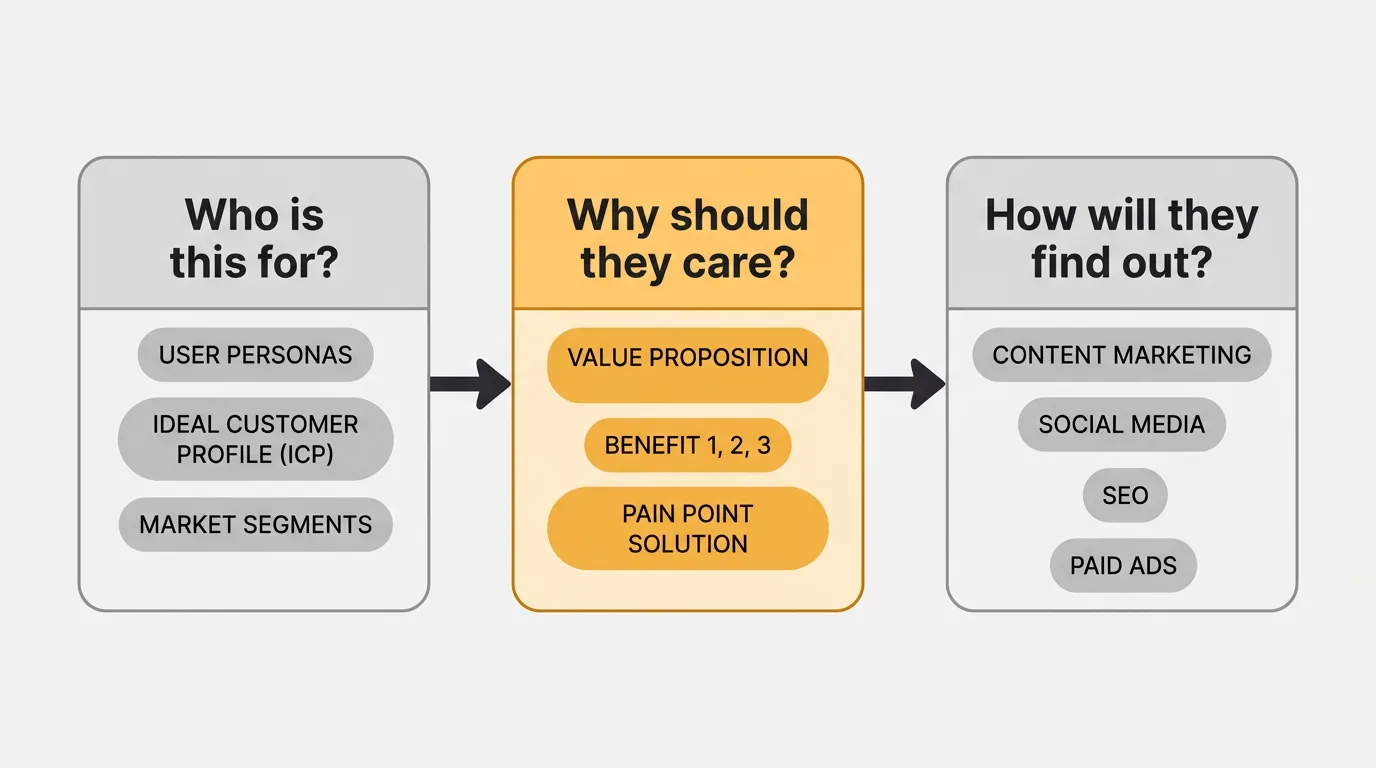 Who is this for?

USER PERSONAS

IDEAL CUSTOMER PROFILE (ICP)

MARKET SEGMENTS

Why should they care?

VALUE PROPOSITION

BENEFIT 1, 2, 3

PAIN POINT SOLUTION

How will they find out?

CONTENT MARKETING

SOCIAL MEDIA

SEO

PAID ADS